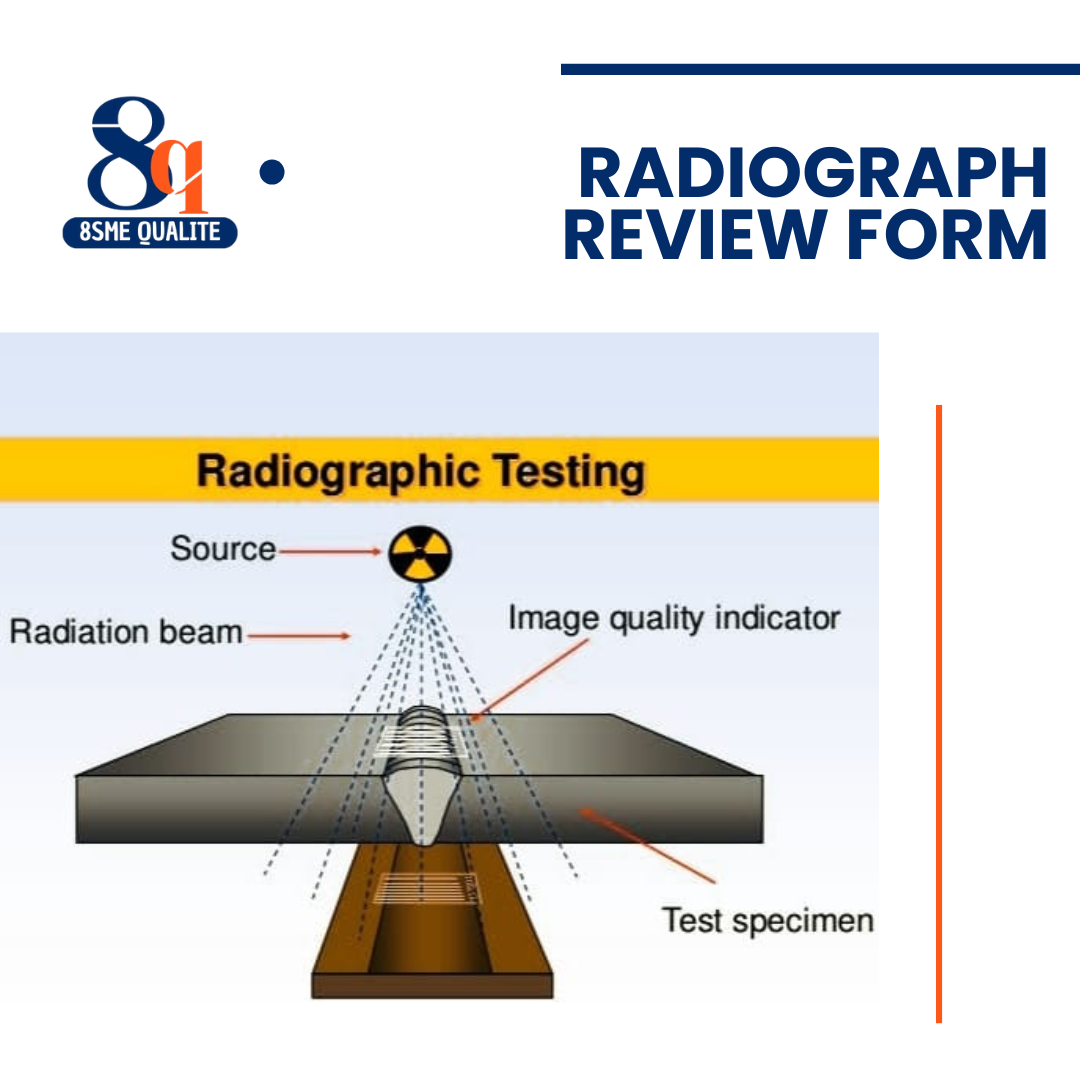 8q
8SME QUALITE

RADIOGRAPH REVIEW FORM

Radiographic Testing

Source

Radiation beam

Image quality indicator

Test specimen